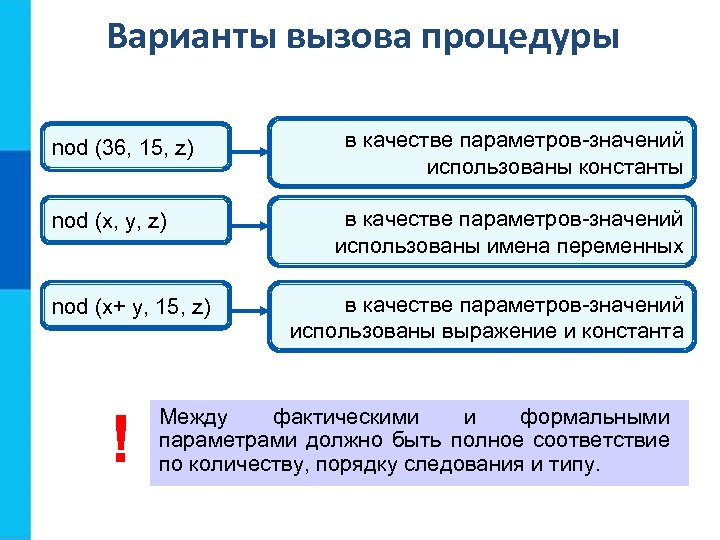 Варианты вызова процедуры

nod (36, 15, z)

в качестве параметров-значений использованы константы

nod (x, y, z)

в качестве параметров-значений использованы имена переменных

nod (x+ y, 15, z)

в качестве параметров-значений использованы выражение и константа

!

Между фактическими и формальными параметрами должно быть полное соответствие по количеству, порядку следования и типу.